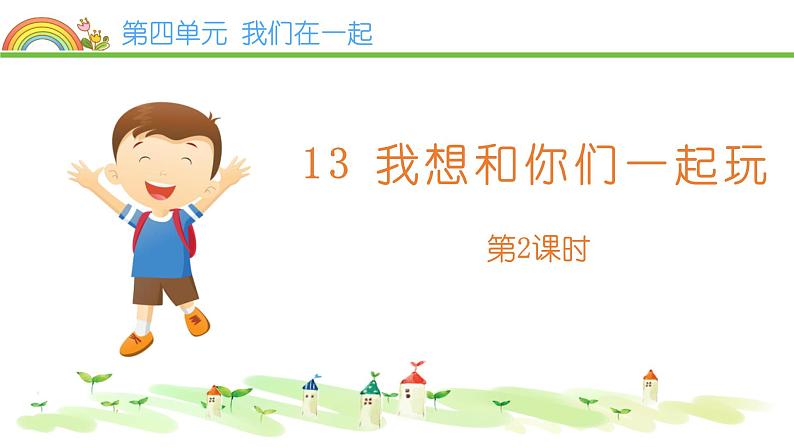 第四单元 我们在一起

13 我想和你们一起玩

第2课时